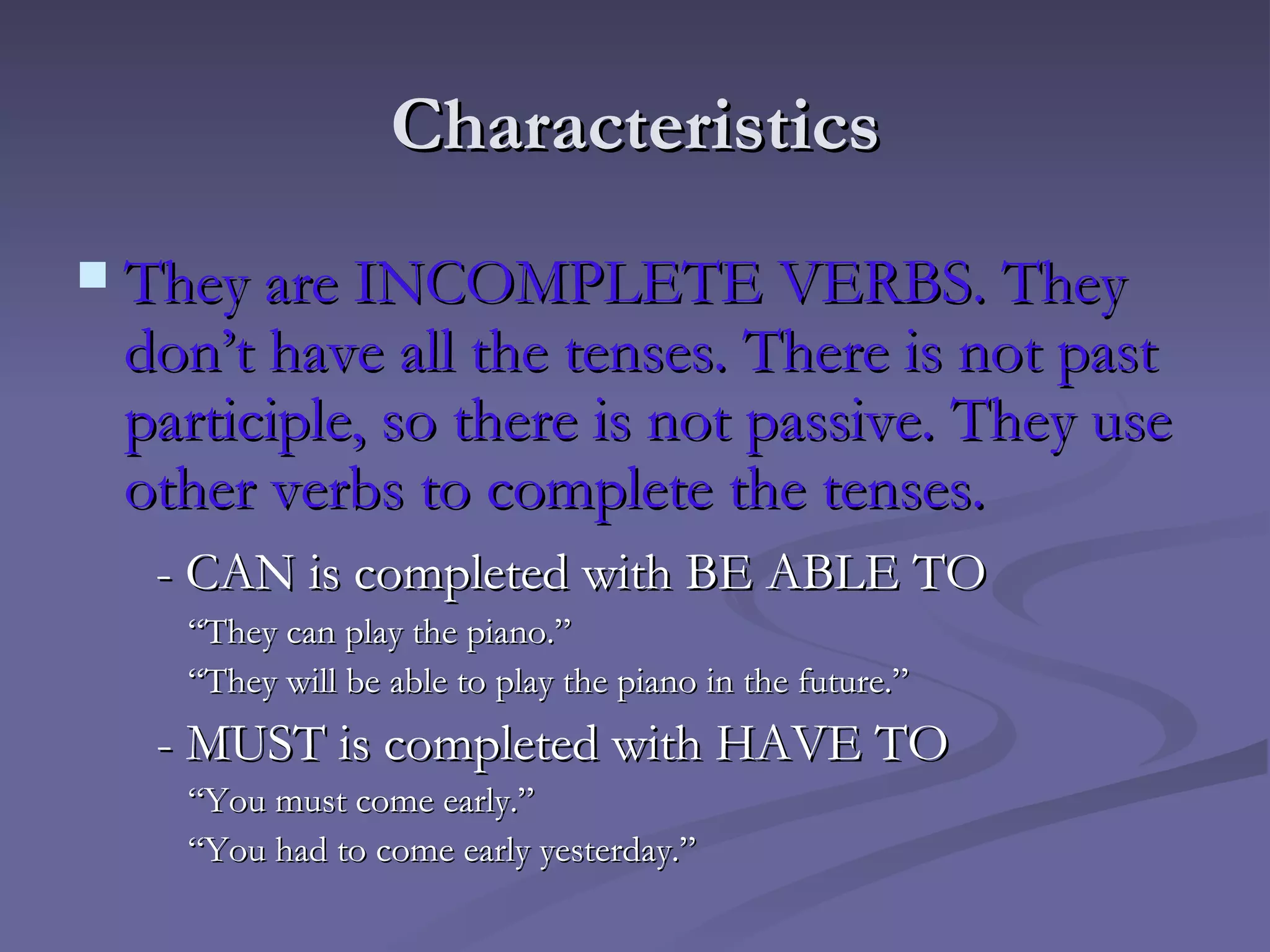 Characteristics

They are INCOMPLETE VERBS. They don’t have all the tenses. There is not past participle, so there is not passive. They use other verbs to complete the tenses.

- CAN is completed with BE ABLE TO

“They can play the piano.”

“They will be able to play the piano in the future.”

- MUST is completed with HAVE TO

“You must come early.”

“You had to come early yesterday.”